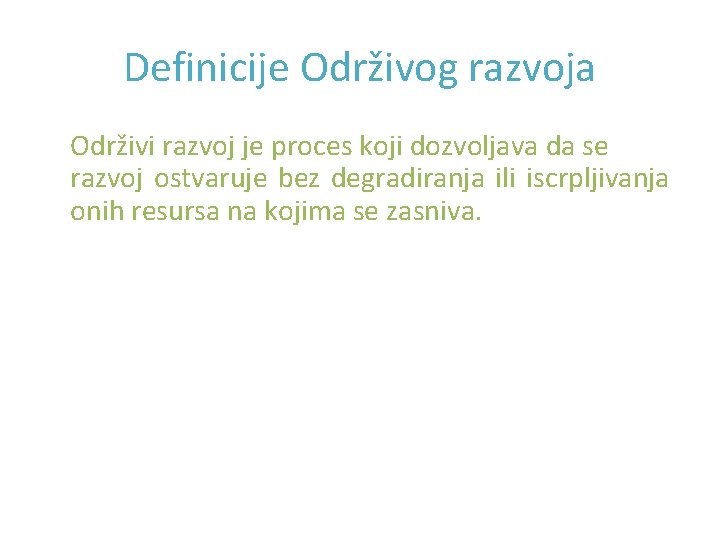 Definicije Održivog razvoja

Održivi razvoj je proces koji dozvoljava da se razvoj ostvaruje bez degradiranja ili iscrpljivanja onih resursa na kojima se zasniva.